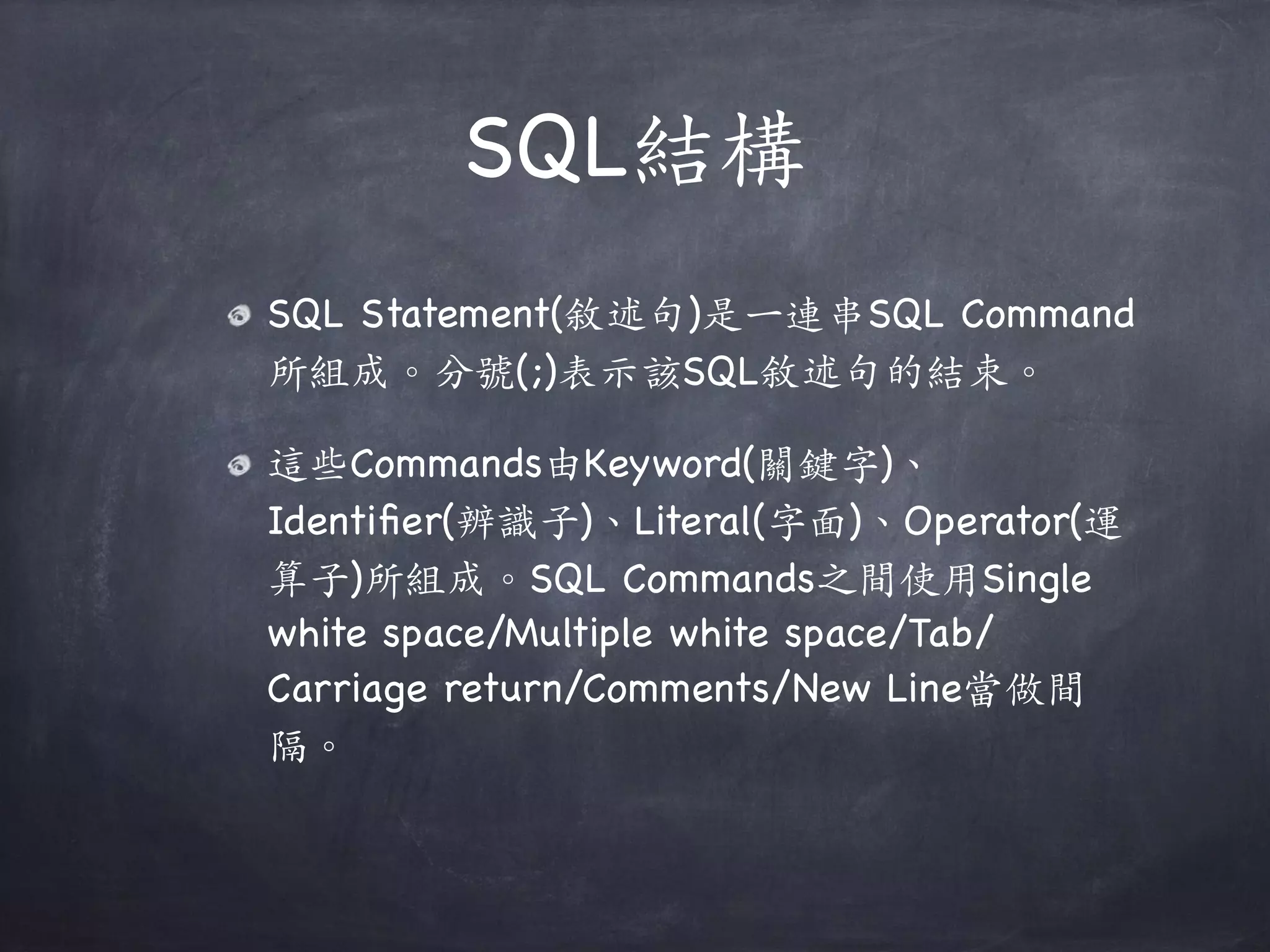 SQL結構

SQL Statement(敘述句)是一連串SQL Command所組成。分號(;)表示該SQL敘述句的結束。

這些Commands由Keyword(關鍵字)、Identifier(辨識子)、Literal(字面)、Operator(運算子)所組成。SQL Commands之間使用Single white space/Multiple white space/Tab/Carriage return/Comments/New Line當做間隔。